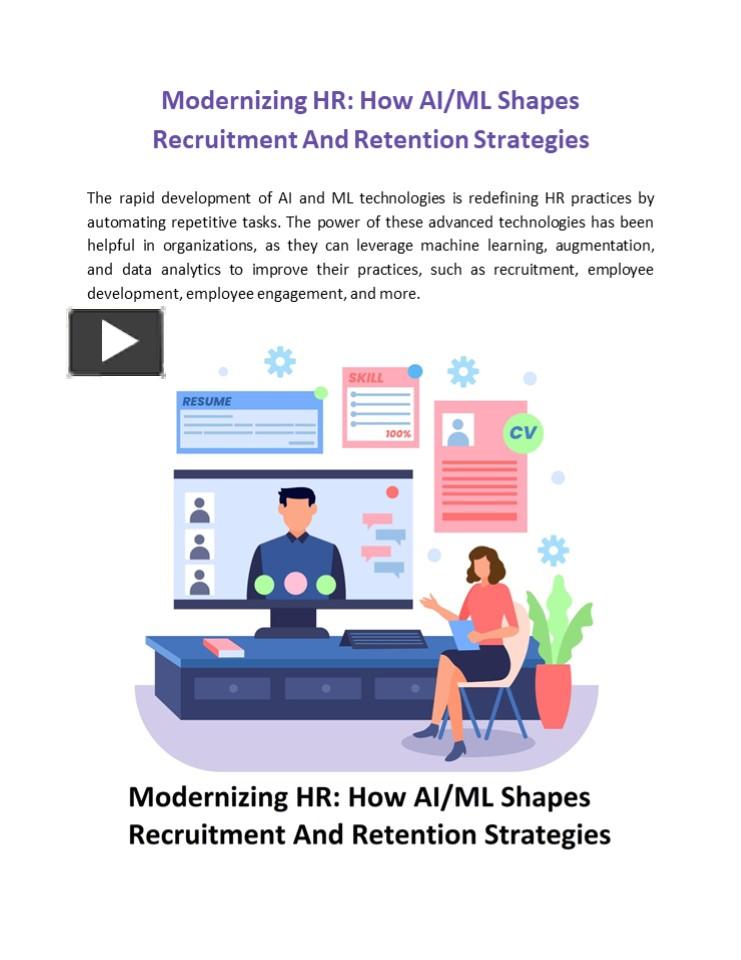 Modernizing HR: How AI/ML Shapes Recruitment And Retention Strategies

The rapid development of AI and ML technologies is redefining HR practices by automating repetitive tasks. The power of these advanced technologies has been helpful in organizations, as they can leverage machine learning, augmentation, and data analytics to improve their practices, such as recruitment, employee development, employee engagement, and more.

RESUME

SKILL

100%

CV

Modernizing HR: How AI/ML Shapes Recruitment And Retention Strategies